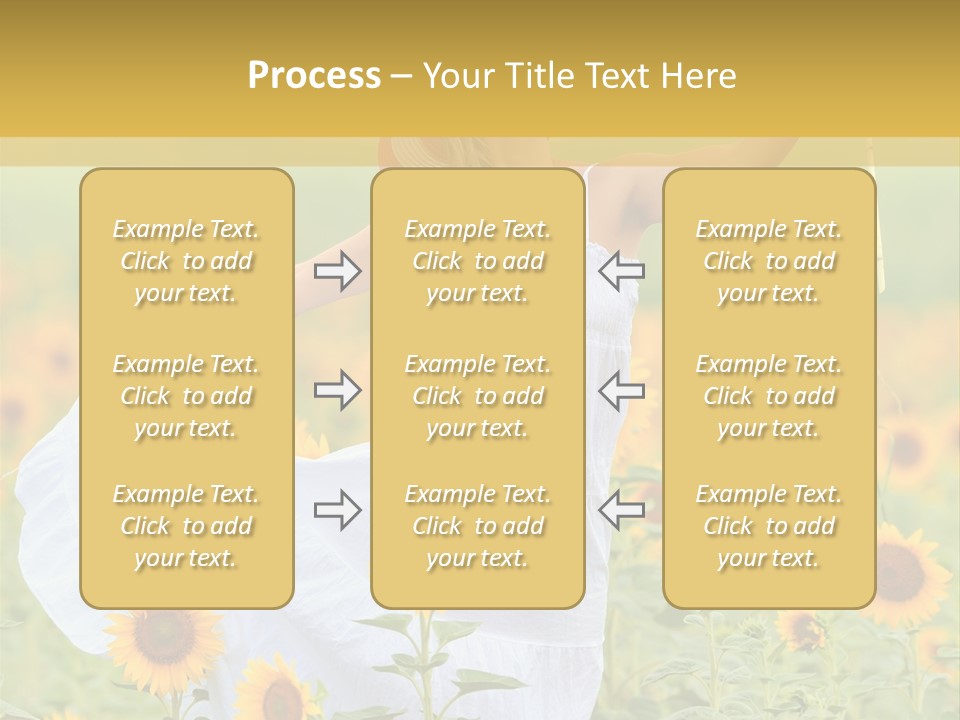 Process – Your Title Text Here

Example Text. Click to add your text.

Example Text. Click to add your text.

Example Text. Click to add your text.

Example Text. Click to add your text.

Example Text. Click to add your text.

Example Text. Click to add your text.

Example Text. Click to add your text.

Example Text. Click to add your text.

Example Text. Click to add your text.